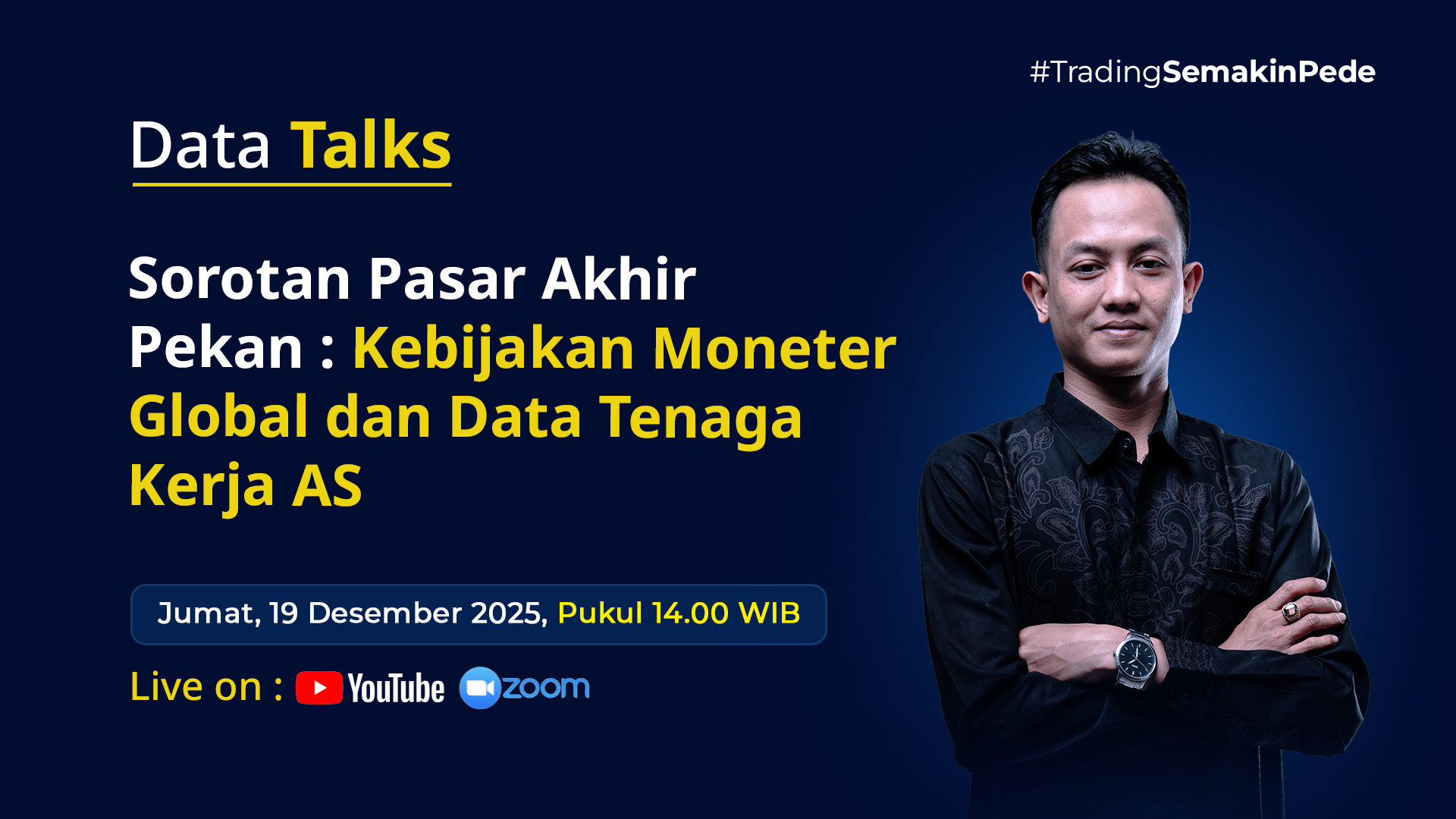 #TradingSemakinPede

Data Talks

Sorotan Pasar Akhir Pekan : Kebijakan Moneter Global dan Data Tenaga Kerja AS

Jumat, 19 Desember 2025, Pukul 14.00 WIB

Live on : YouTube zoom